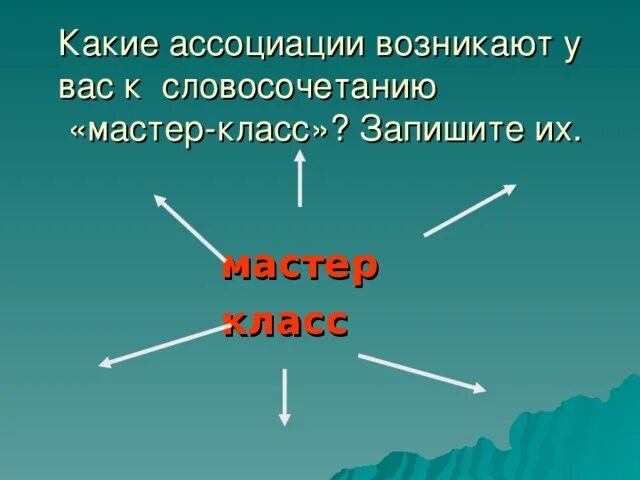 Какие ассоциации возникают у вас к словосочетанию «мастер-класс»? Запишите их.

мастер
класс